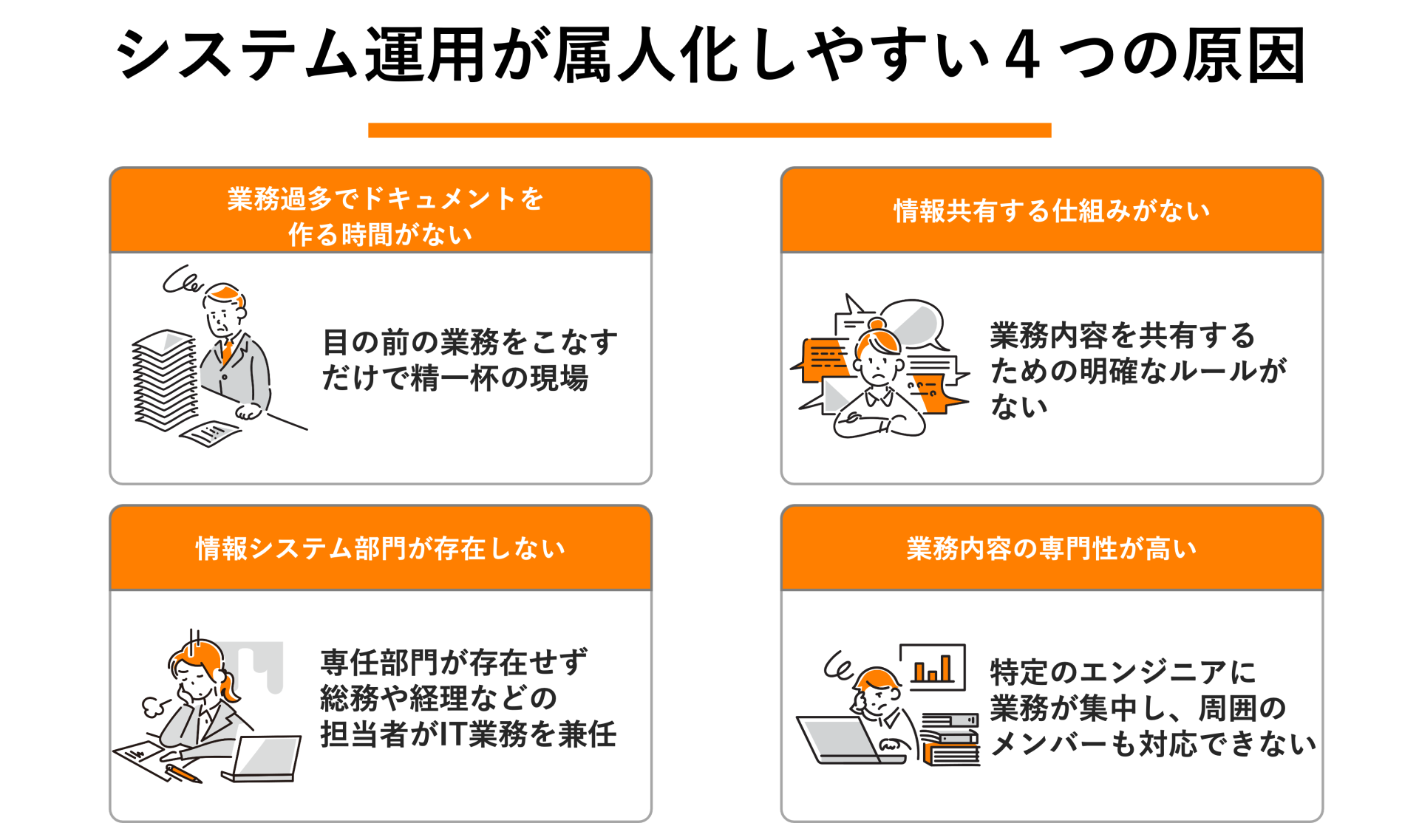 システム運用が属人化しやすい４つの原因

業務過多でドキュメントを作る時間がない

目の前の業務をこなすだけで精一杯の現場

情報共有する仕組みがない

業務内容を共有するための明確なルールがない

情報システム部門が存在しない

専任部門が存在せず総務や経理などの担当者がIT業務を兼任

業務内容の専門性が高い

特定のエンジニアに業務が集中し、周囲のメンバーも対応できない